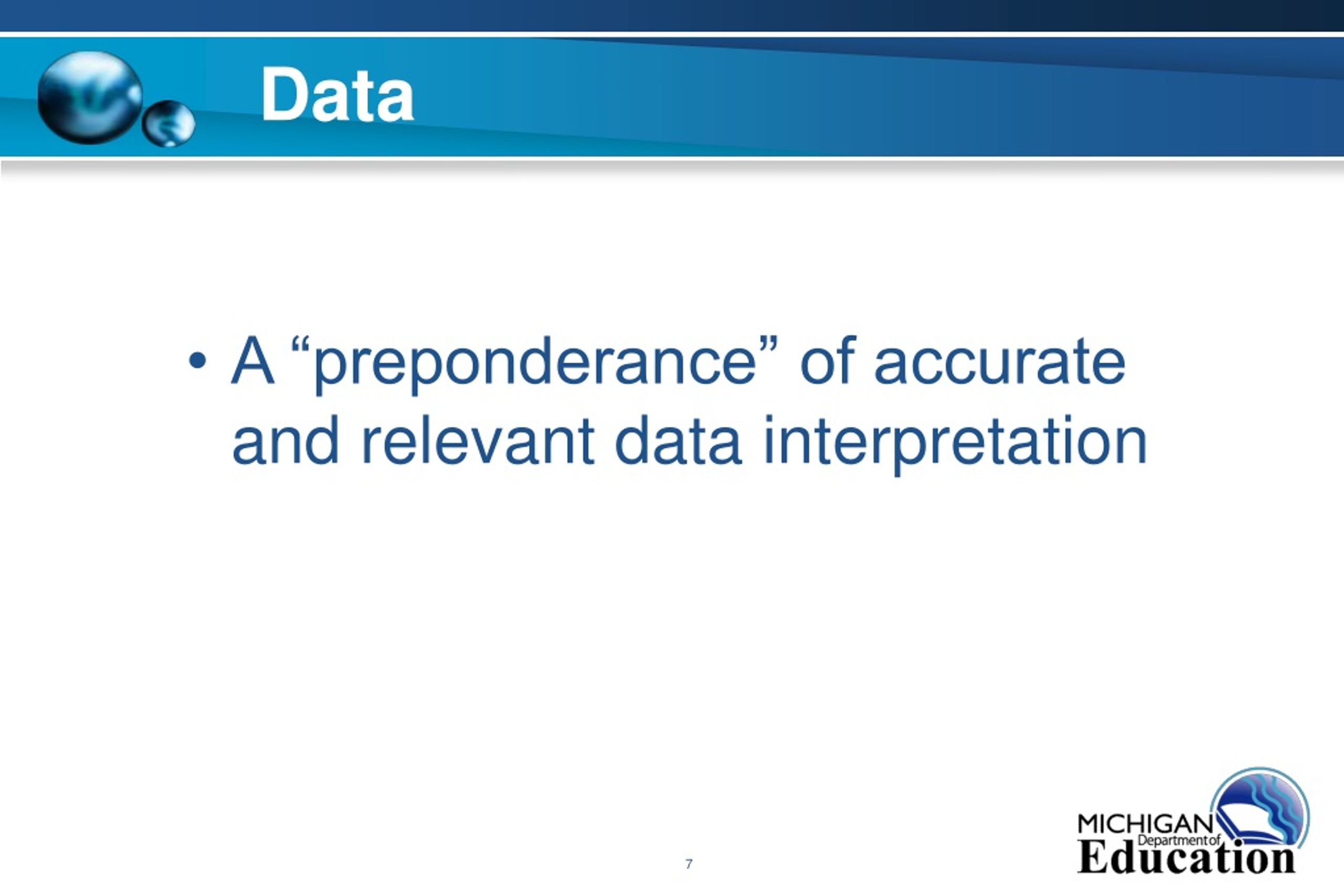 Data

• A “preponderance” of accurate and relevant data interpretation

7

MICHIGAN Department of Education